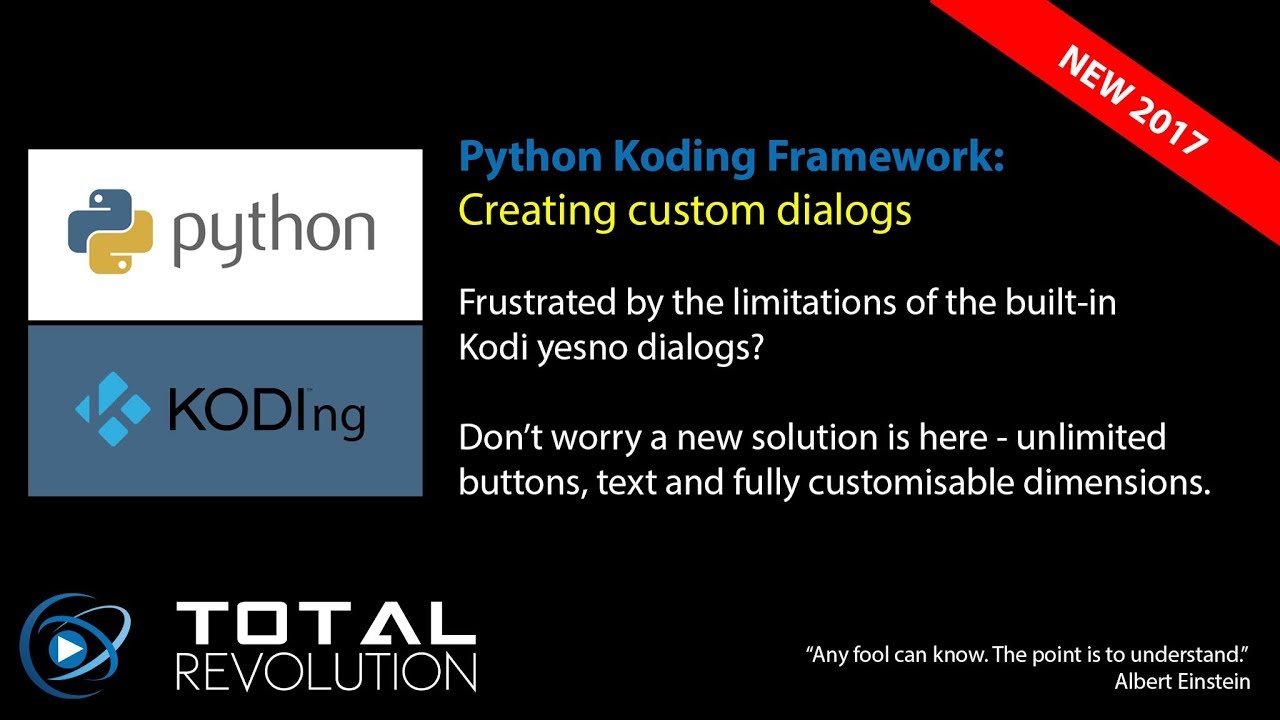 NEW 2017

python

KODIng

Python Koding Framework:
Creating custom dialogs

Frustrated by the limitations of the built-in Kodi yesno dialogs?

Don't worry a new solution is here - unlimited buttons, text and fully customisable dimensions.

TOTAL
REVOLUTION

"Any fool can know. The point is to understand."
Albert Einstein